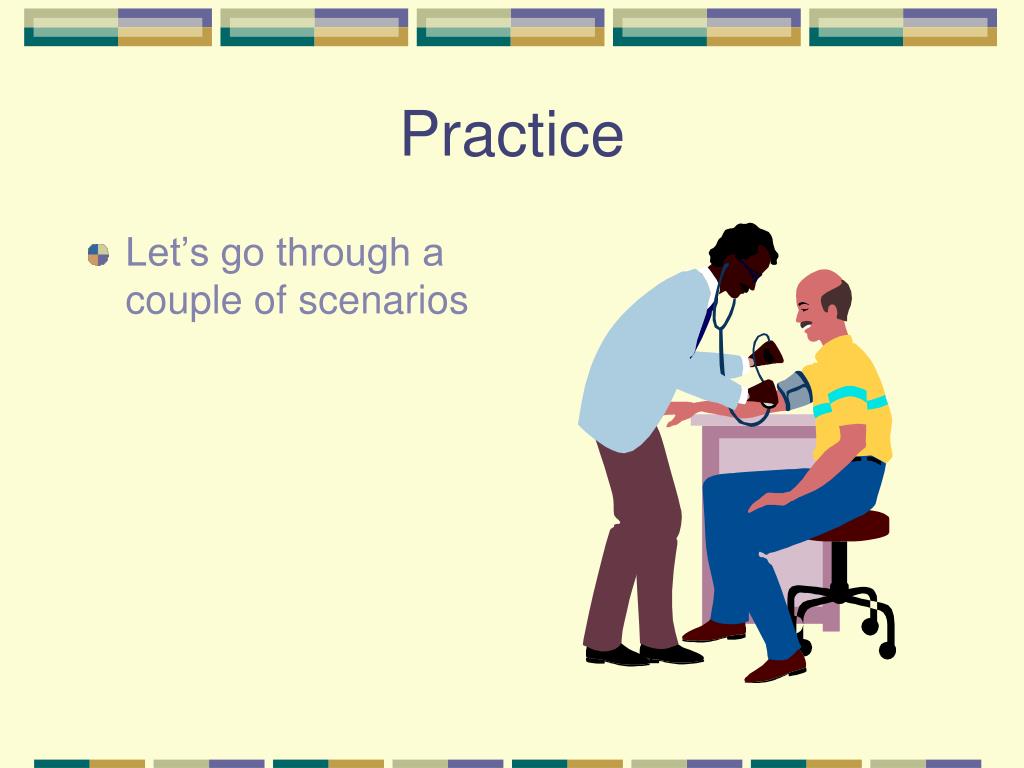 Practice

Let’s go through a couple of scenarios